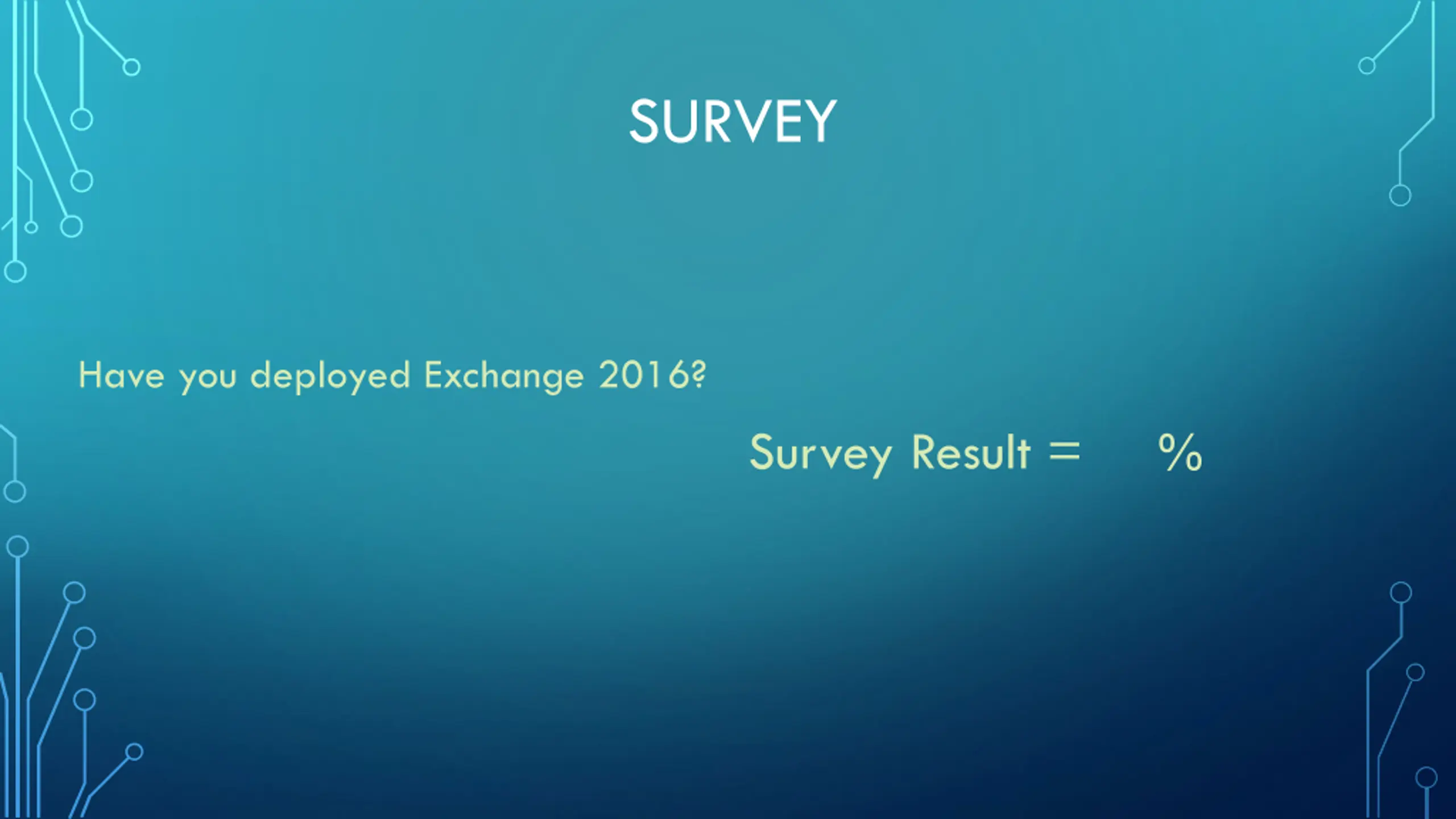 SURVEY

Have you deployed Exchange 2016?

Survey Result = %